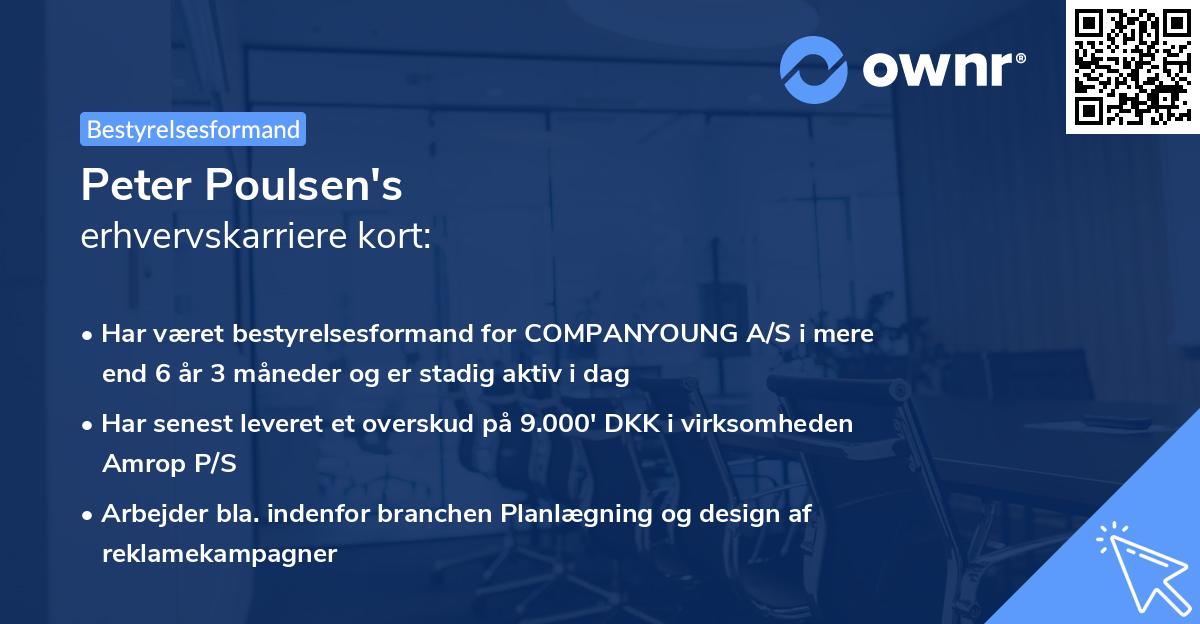 ownr®

Bestyrelsesformand

Peter Poulsen's
erhvervskarriere kort:

• Har været bestyrelsesformand for COMPANYOUNG A/S i mere end 6 år 3 måneder og er stadig aktiv i dag

• Har senest leveret et overskud på 9.000' DKK i virksomheden Amrop P/S

• Arbejder bla. indenfor branchen Planlægning og design af reklamekampagner